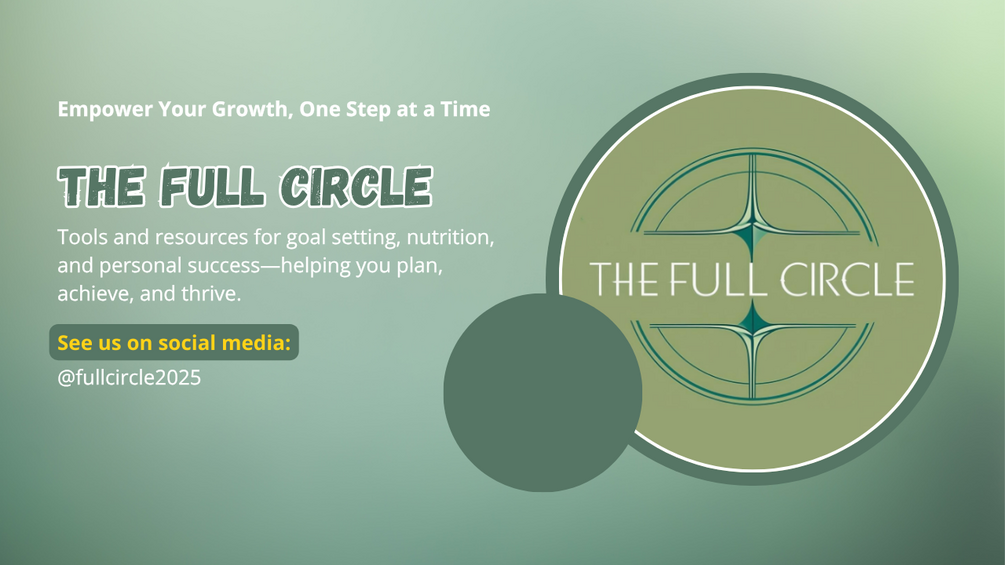 Empower Your Growth, One Step at a Time

THE FULL CIRCLE

Tools and resources for goal setting, nutrition, and personal success—helping you plan, achieve, and thrive.

See us on social media:

@fullcircle2025

THE FULL CIRCLE